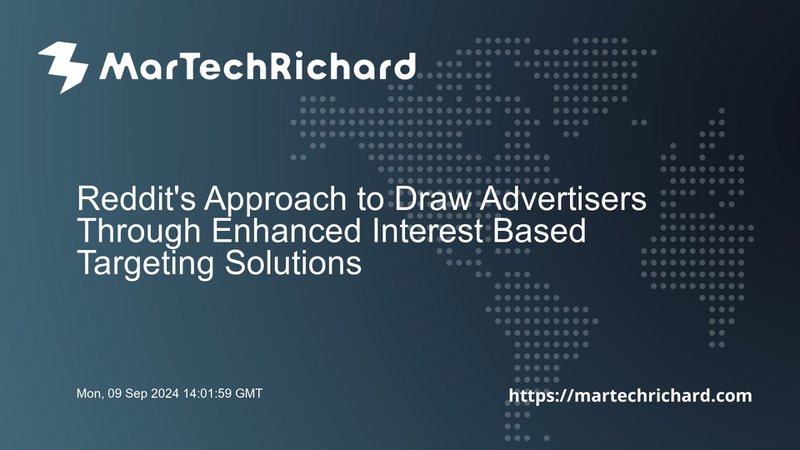 MarTechRichard

Reddit's Approach to Draw Advertisers Through Enhanced Interest Based Targeting Solutions

Mon, 09 Sep 2024 14:01:59 GMT

https://martechrichard.com